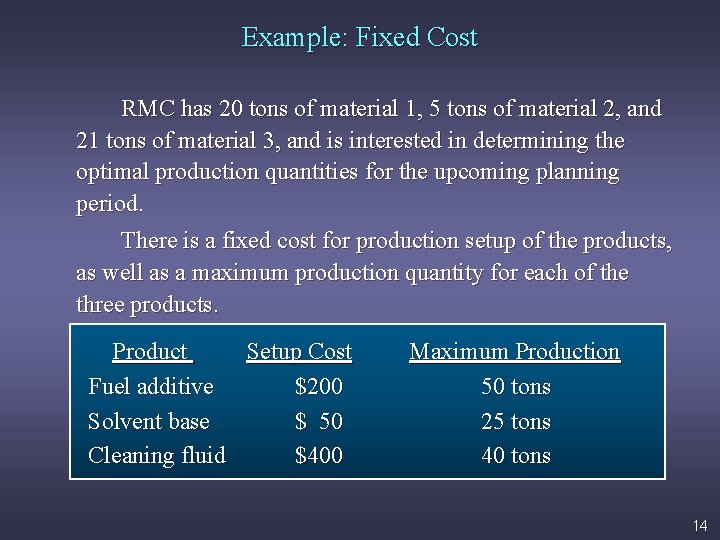 Example: Fixed Cost

RMC has 20 tons of material 1, 5 tons of material 2, and 21 tons of material 3, and is interested in determining the optimal production quantities for the upcoming planning period.

There is a fixed cost for production setup of the products, as well as a maximum production quantity for each of the three products.

| Product | Setup Cost | Maximum Production |
|---|---|---|
| Fuel additive | \$200 | 50 tons |
| Solvent base | \$ 50 | 25 tons |
| Cleaning fluid | \$400 | 40 tons |

14